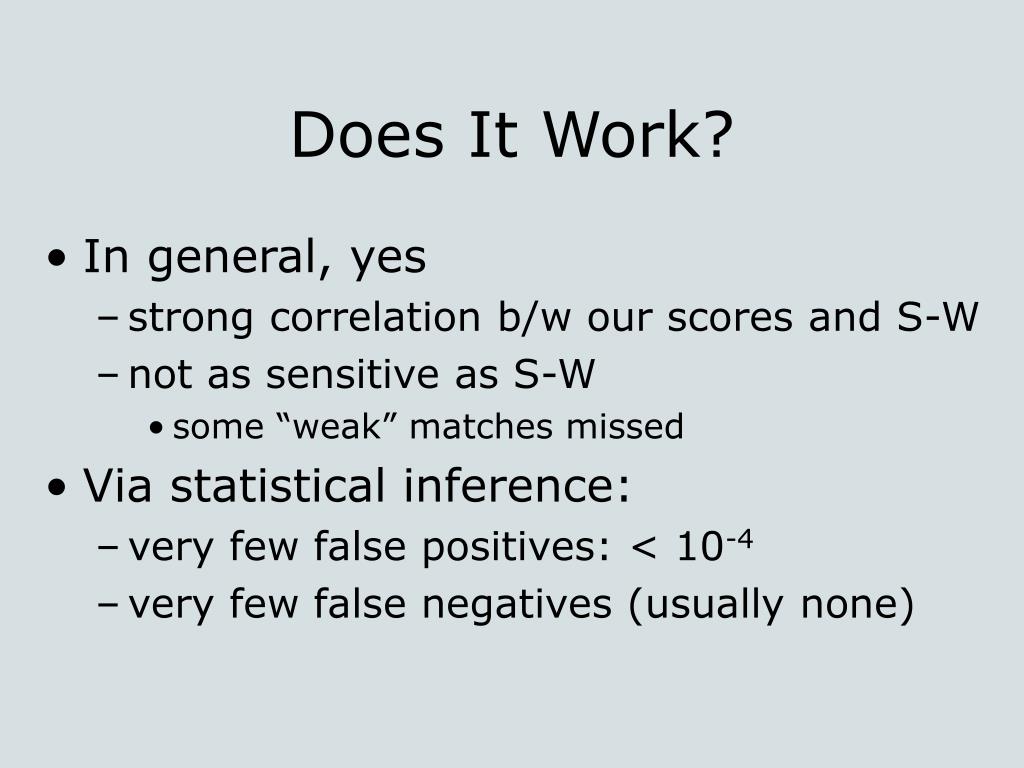 Does It Work?

• In general, yes
– strong correlation b/w our scores and S-W
– not as sensitive as S-W
• some “weak” matches missed

• Via statistical inference:
– very few false positives: < $10^{-4}$
– very few false negatives (usually none)